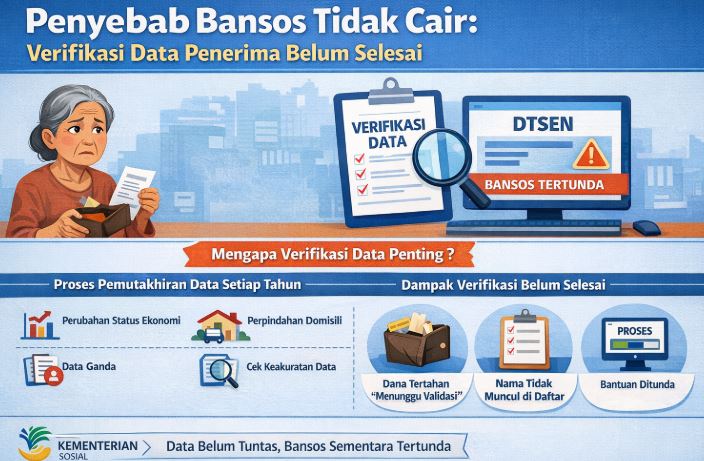 Penyebab Bansos Tidak Cair:
Verifikasi Data Penerima Belum Selesai

VERIFIKASI DATA

DTSEN

BANSOS TERTUNDA

Mengapa Verifikasi Data Penting ?

Proses Pemutakhiran Data Setiap Tahun

Perubahan Status Ekonomi

Perpindahan Domisili

Data Ganda

Cek Keakuratan Data

Dampak Verifikasi Belum Selesai

Dana Tertahan "Menunggu Validasi"

Nama Tidak Muncul di Daftar

PROSES

Bantuan Ditunda

KEMENTERIAN SOSIAL

Data Belum Tuntas, Bansos Sementara Tertunda